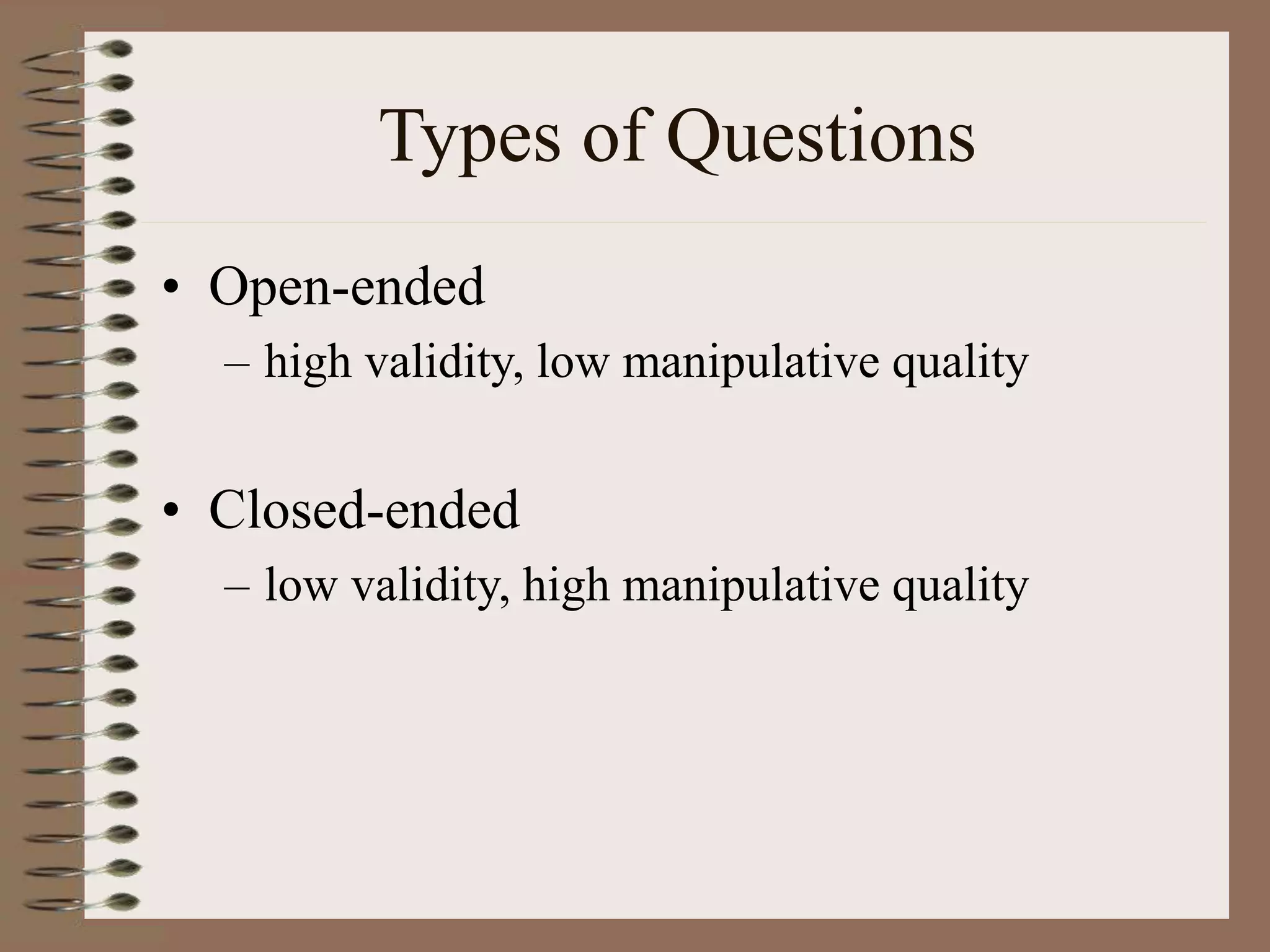 Types of Questions

• Open-ended
  – high validity, low manipulative quality

• Closed-ended
  – low validity, high manipulative quality